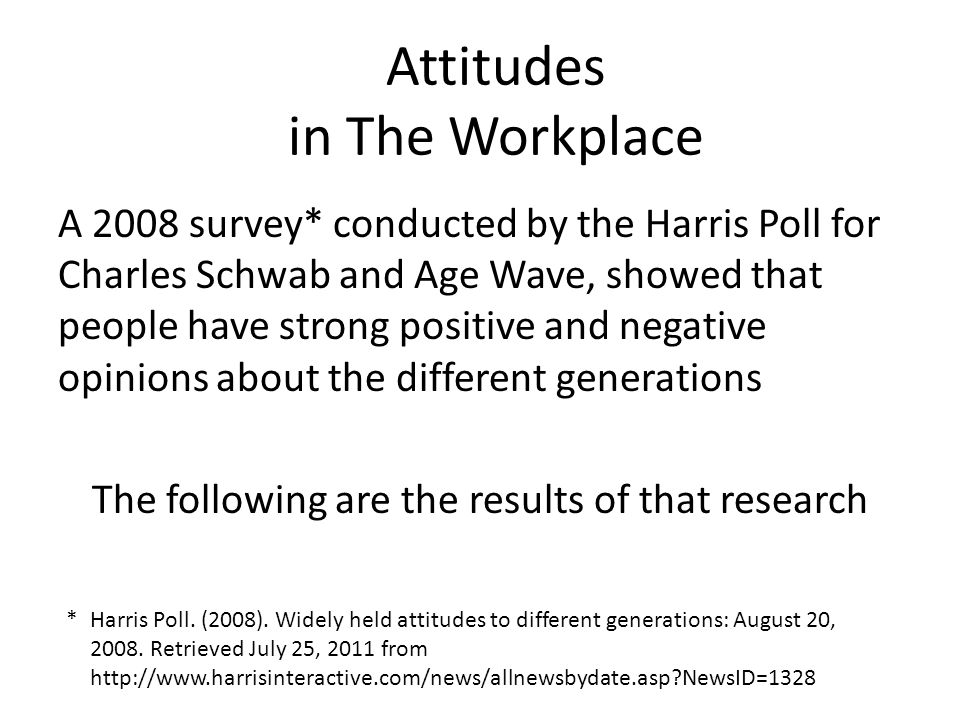 Attitudes
in The Workplace

A 2008 survey* conducted by the Harris Poll for Charles Schwab and Age Wave, showed that people have strong positive and negative opinions about the different generations

The following are the results of that research

* Harris Poll. (2008). Widely held attitudes to different generations: August 20, 2008. Retrieved July 25, 2011 from http://www.harrisinteractive.com/news/allnewsbydate.asp?NewsID=1328